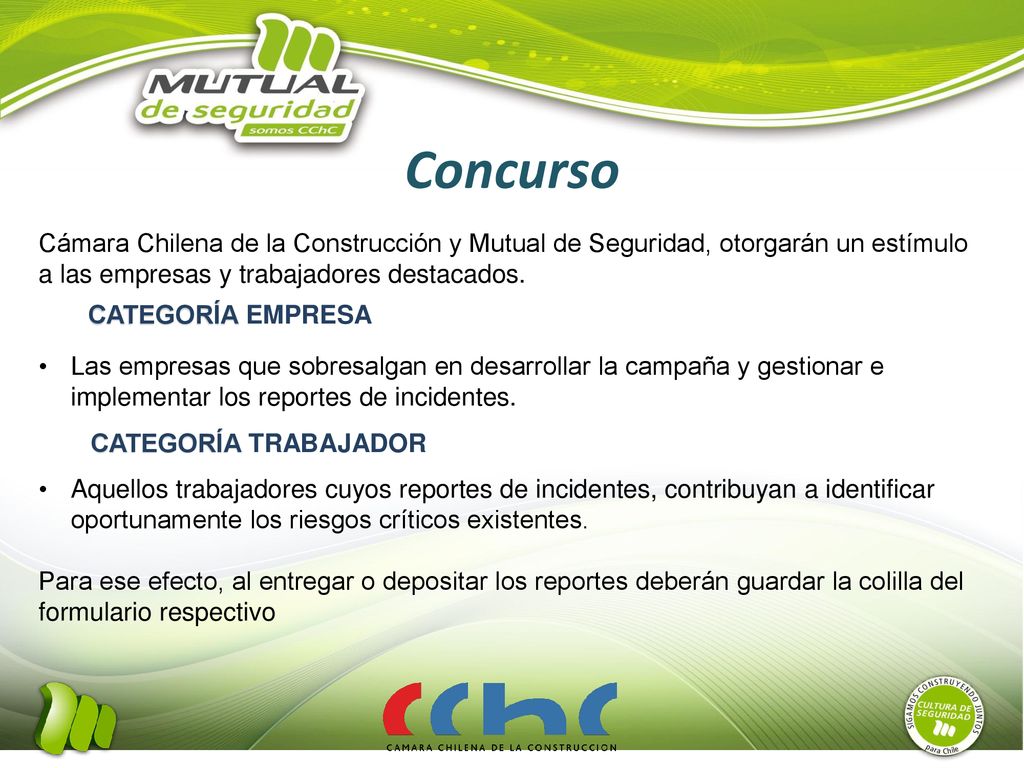 MUTUAL de seguridad somos CChC

Concurso

Cámara Chilena de la Construcción y Mutual de Seguridad, otorgarán un estímulo a las empresas y trabajadores destacados.

CATEGORÍA EMPRESA

• Las empresas que sobresalgan en desarrollar la campaña y gestionar e implementar los reportes de incidentes.

CATEGORÍA TRABAJADOR

• Aquellos trabajadores cuyos reportes de incidentes, contribuyan a identificar oportunamente los riesgos críticos existentes.

Para ese efecto, al entregar o depositar los reportes deberán guardar la colilla del formulario respectivo

CChC
CAMARA CHILENA DE LA CONSTRUCCION

SIGAMOS CONSTRUYENDO JUNTOS CULTURA DE SEGURIDAD para Chile